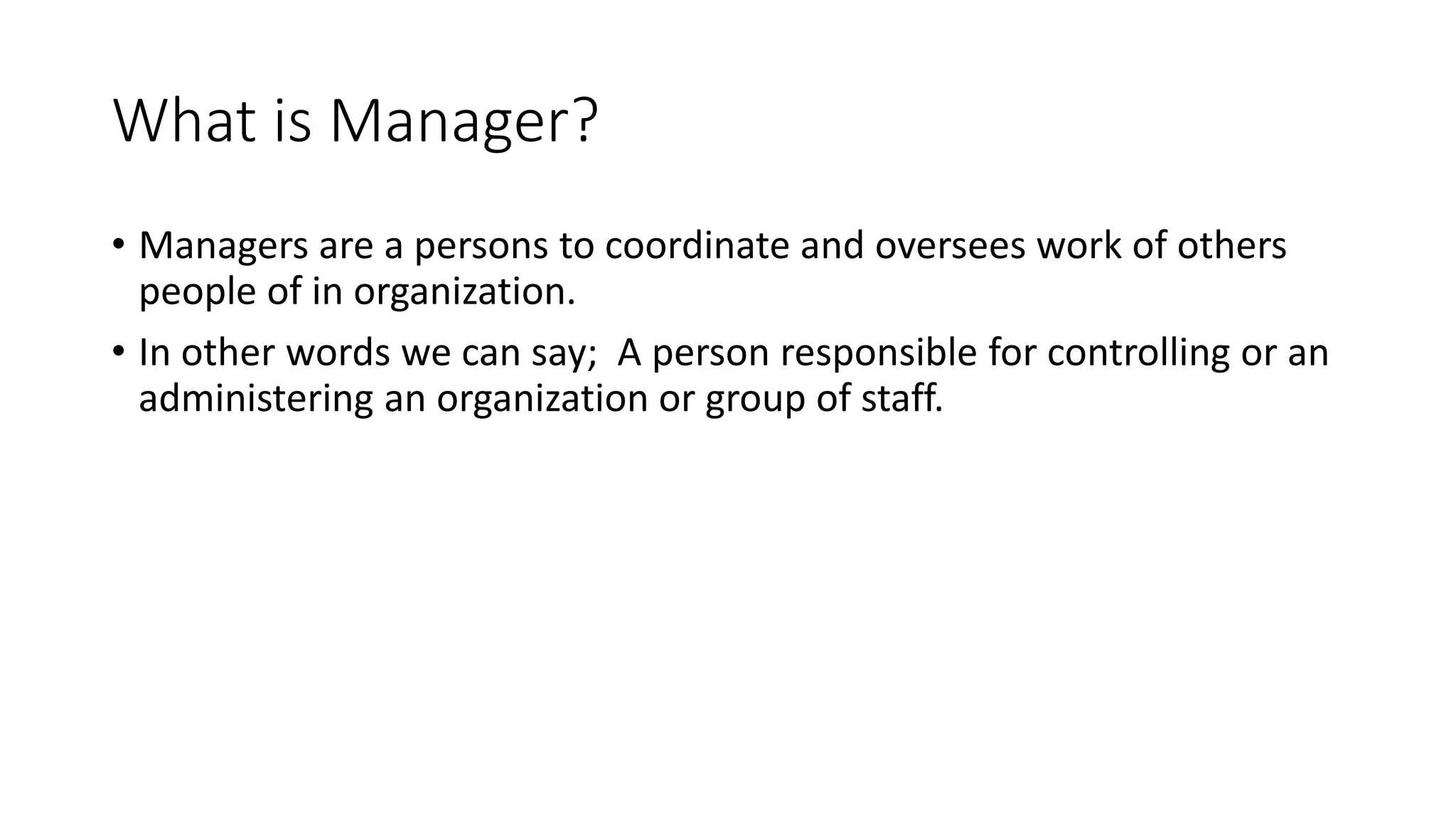 What is Manager?

• Managers are a persons to coordinate and oversees work of others people of in organization.

• In other words we can say; A person responsible for controlling or an administering an organization or group of staff.